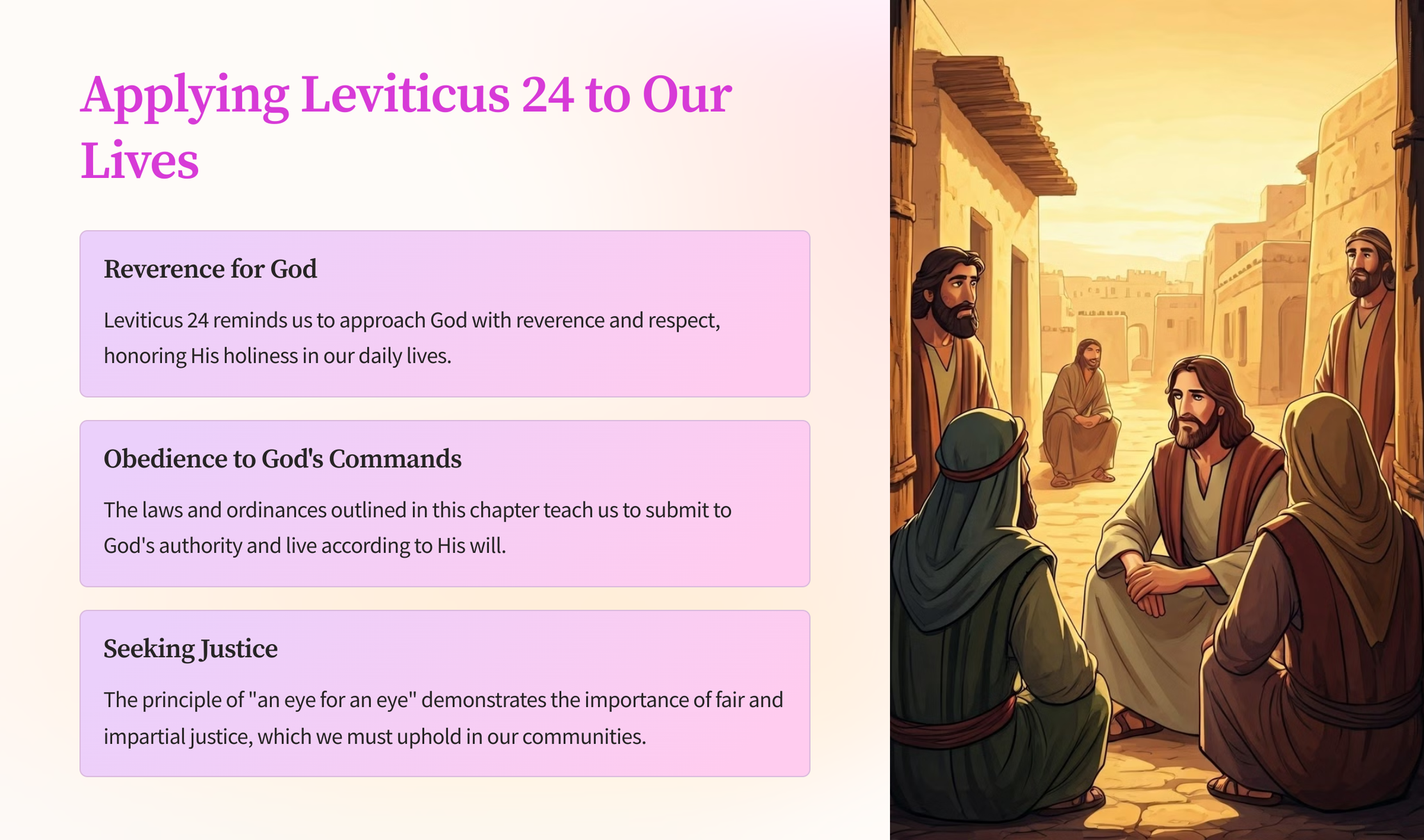 Applying Leviticus 24 to Our Lives

Reverence for God

Leviticus 24 reminds us to approach God with reverence and respect, honoring His holiness in our daily lives.

Obedience to God's Commands

The laws and ordinances outlined in this chapter teach us to submit to God's authority and live according to His will.

Seeking Justice

The principle of "an eye for an eye" demonstrates the importance of fair and impartial justice, which we must uphold in our communities.